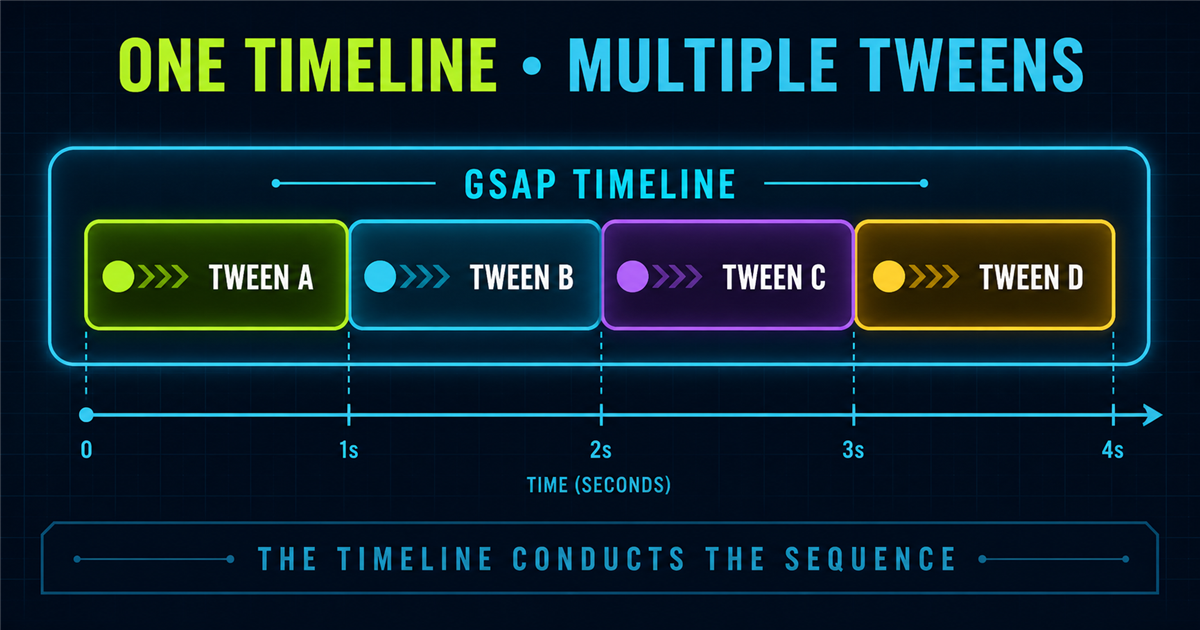 ONE TIMELINE • MULTIPLE TWEENS

GSAP TIMELINE

TWEEN A
TWEEN B
TWEEN C
TWEEN D

0
1s
2s
3s
4s

TIME (SECONDS)

THE TIMELINE CONDUCTS THE SEQUENCE